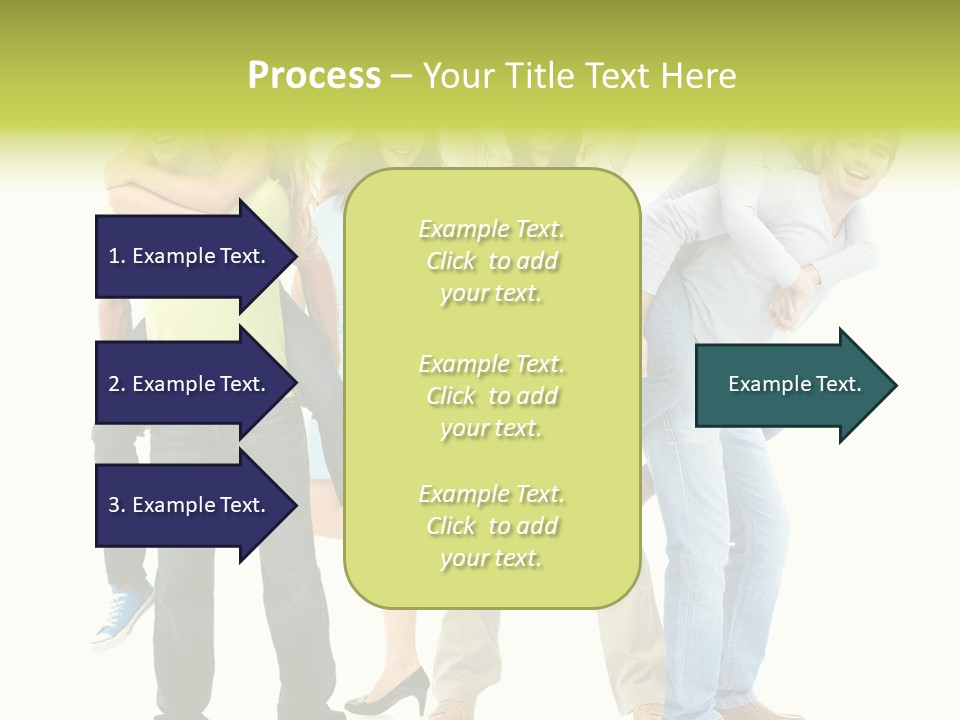 Process – Your Title Text Here

1. Example Text.

2. Example Text.

3. Example Text.

Example Text. Click to add your text.

Example Text. Click to add your text.

Example Text. Click to add your text.

Example Text.